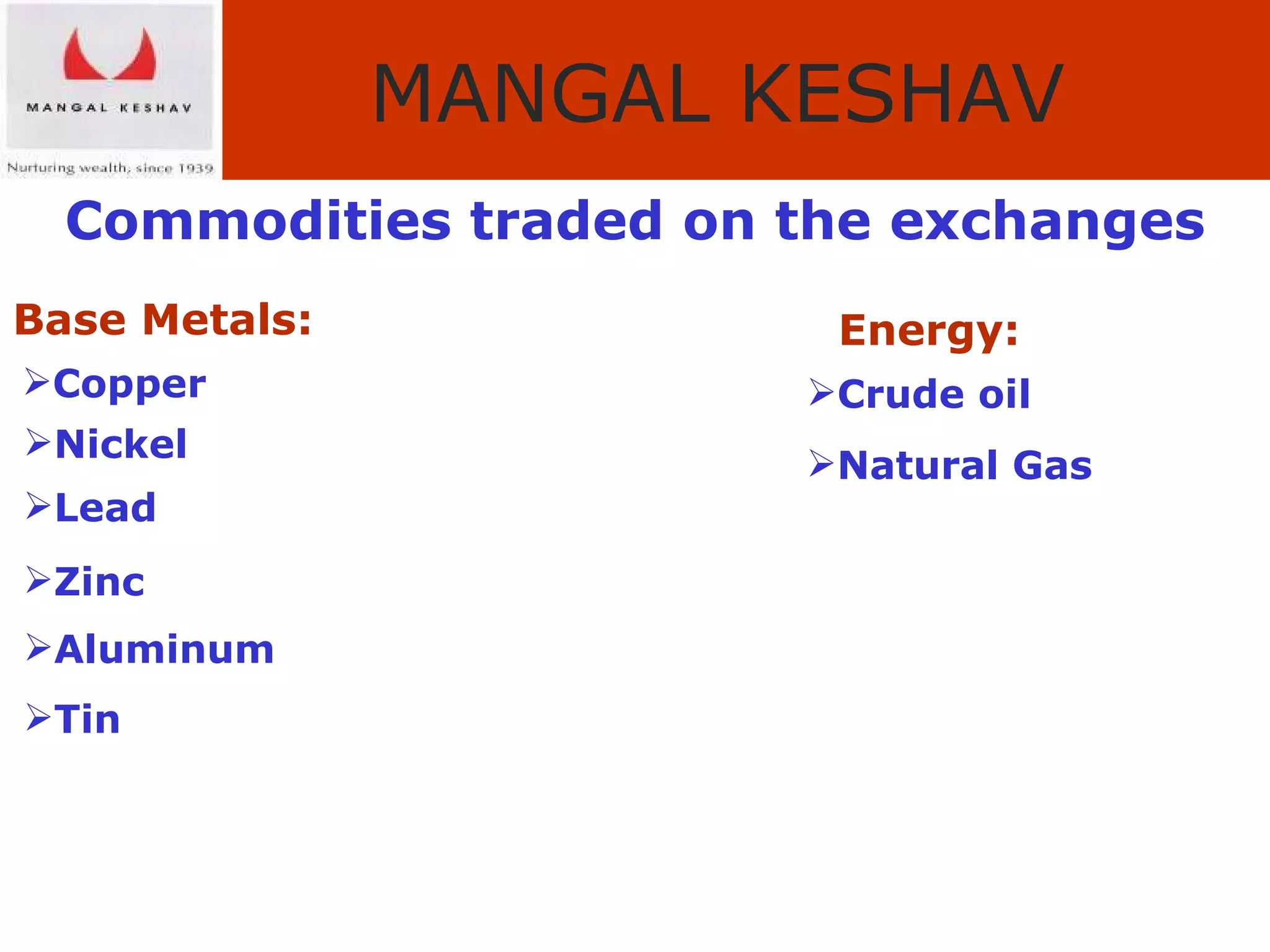 MANGAL KESHAV
Nurturing wealth, since 1939

MANGAL KESHAV

Commodities traded on the exchanges

Base Metals:
➢Copper
➢Nickel
➢Lead
➢Zinc
➢Aluminum
➢Tin

Energy:
➢Crude oil
➢Natural Gas